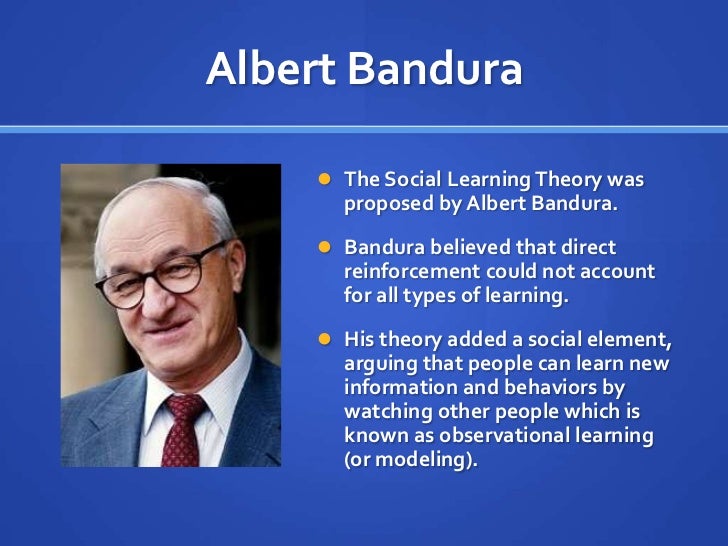 Albert Bandura

- The Social Learning Theory was proposed by Albert Bandura.
- Bandura believed that direct reinforcement could not account for all types of learning.
- His theory added a social element, arguing that people can learn new information and behaviors by watching other people which is known as observational learning (or modeling).